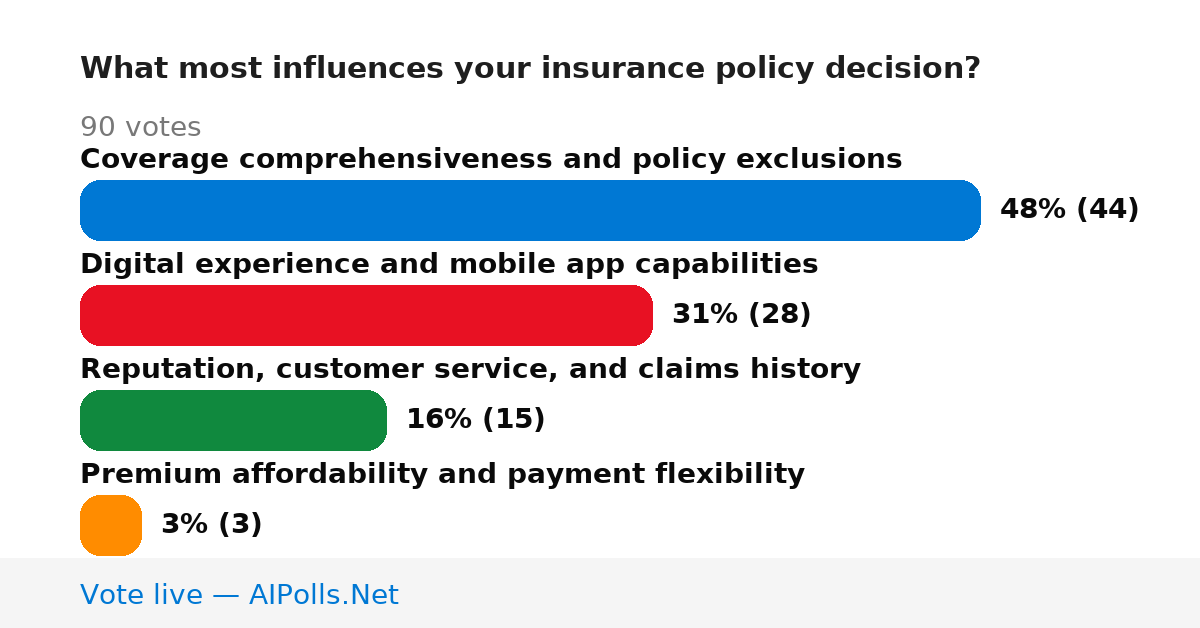 What most influences your insurance policy decision?

90 votes

Coverage comprehensiveness and policy exclusions

48% (44)

Digital experience and mobile app capabilities

31% (28)

Reputation, customer service, and claims history

16% (15)

Premium affordability and payment flexibility

3% (3)

Vote live — AIPolls.Net